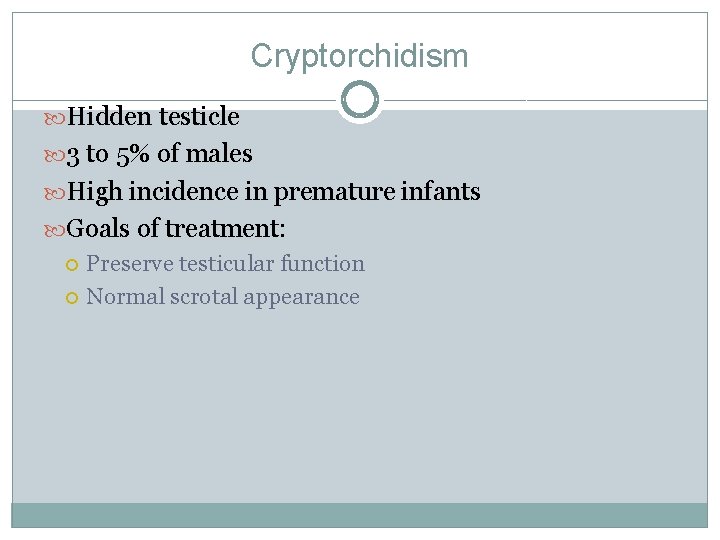 Cryptorchidism

Hidden testicle
3 to 5% of males
High incidence in premature infants
Goals of treatment:
Preserve testicular function
Normal scrotal appearance